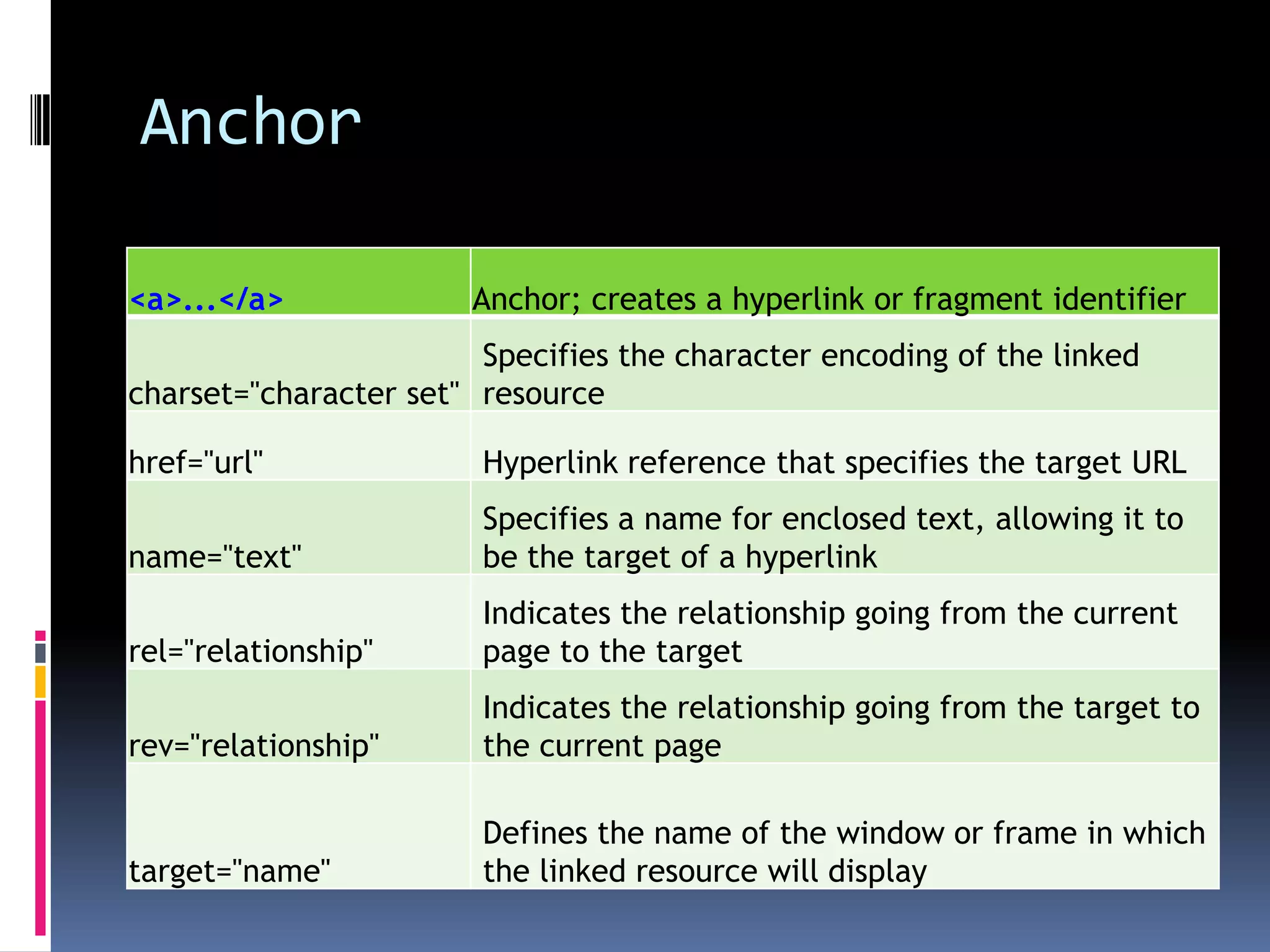 Anchor

| <a>...</a> | Anchor; creates a hyperlink or fragment identifier |
|---|---|
| charset="character set" | Specifies the character encoding of the linked resource |
| href="url" | Hyperlink reference that specifies the target URL |
| name="text" | Specifies a name for enclosed text, allowing it to be the target of a hyperlink |
| rel="relationship" | Indicates the relationship going from the current page to the target |
| rev="relationship" | Indicates the relationship going from the target to the current page |
| target="name" | Defines the name of the window or frame in which the linked resource will display |